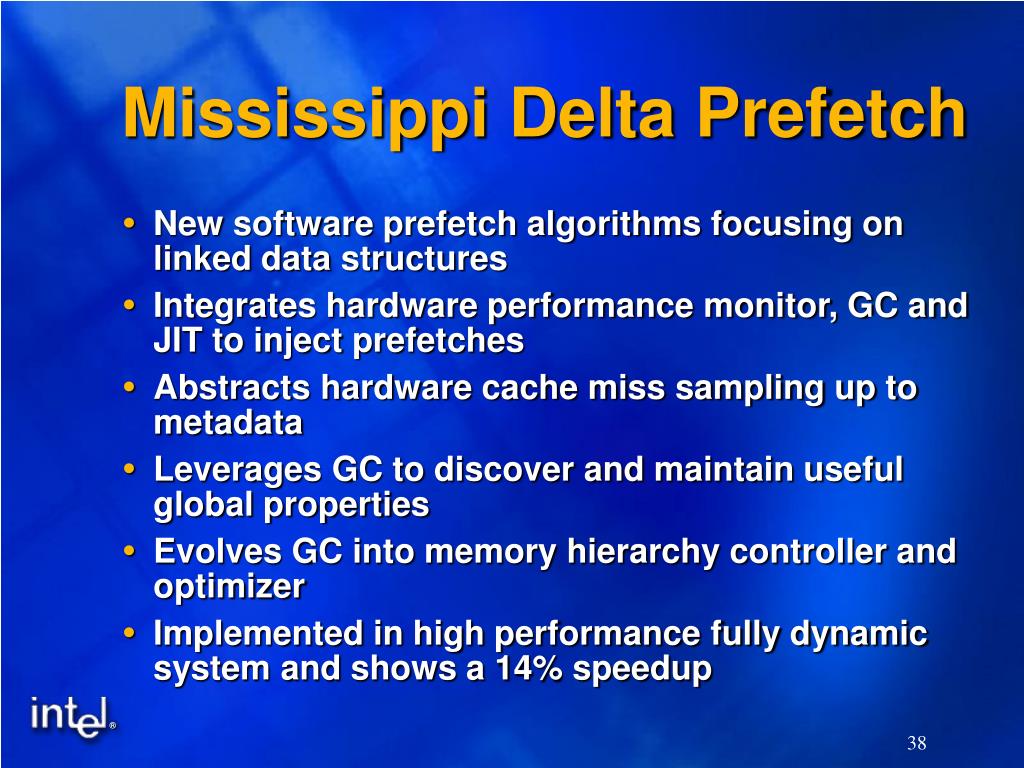 Mississippi Delta Prefetch

• New software prefetch algorithms focusing on linked data structures
• Integrates hardware performance monitor, GC and JIT to inject prefetches
• Abstracts hardware cache miss sampling up to metadata
• Leverages GC to discover and maintain useful global properties
• Evolves GC into memory hierarchy controller and optimizer
• Implemented in high performance fully dynamic system and shows a 14% speedup

intel®

38